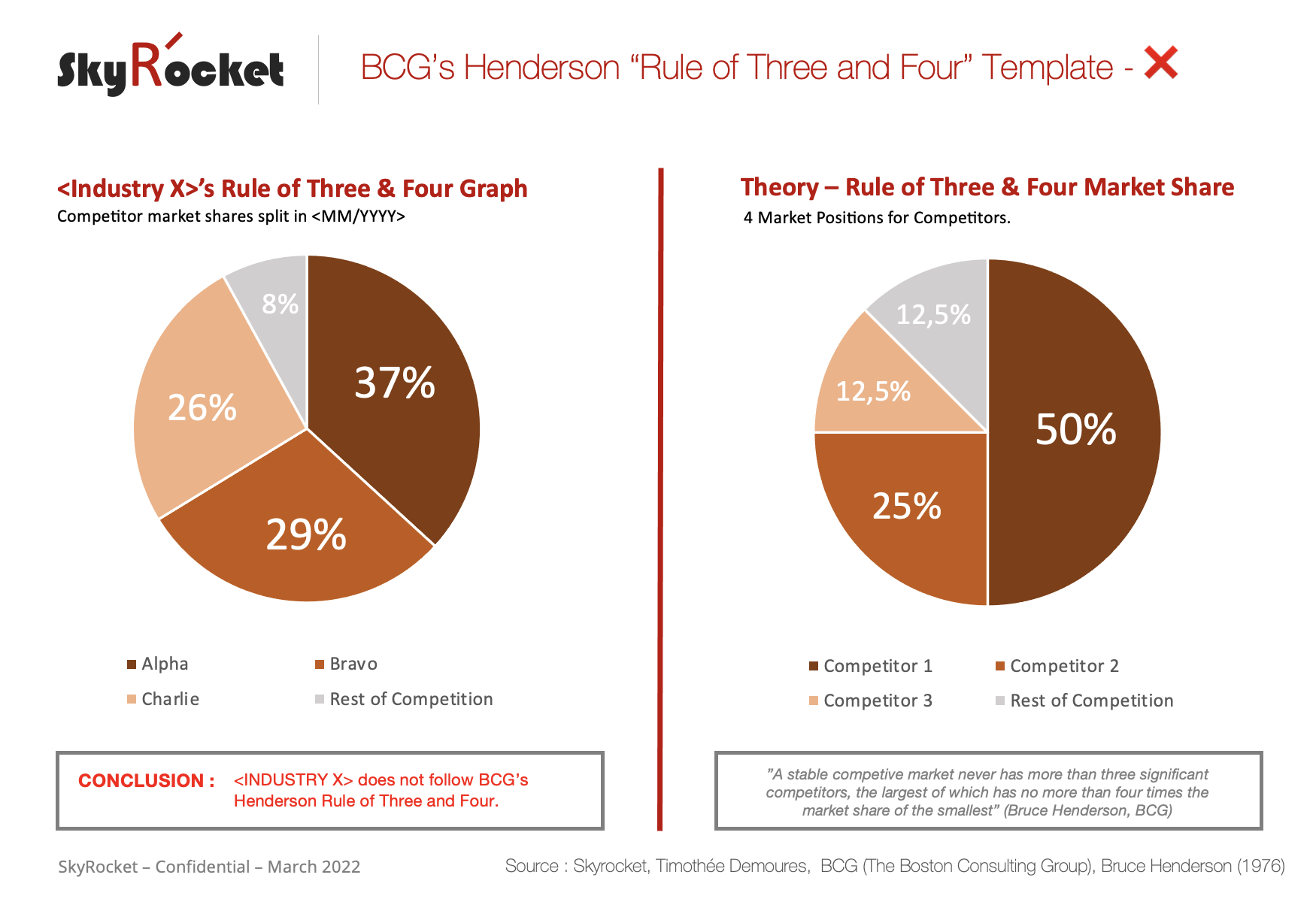 SkyRocket

BCG's Henderson "Rule of Three and Four" Template - ✕

<Industry X>'s Rule of Three & Four Graph
Competitor market shares split in <MM/YYYY>

8%
37%
26%
29%

Alpha
Bravo
Charlie
Rest of Competition

CONCLUSION : <INDUSTRY X> does not follow BCG's Henderson Rule of Three and Four.

Theory – Rule of Three & Four Market Share
4 Market Positions for Competitors.

12,5%
12,5%
50%
25%

Competitor 1
Competitor 2
Competitor 3
Rest of Competition

"A stable competive market never has more than three significant competitors, the largest of which has no more than four times the market share of the smallest" (Bruce Henderson, BCG)

SkyRocket – Confidential – March 2022

Source : Skyrocket, Timothée Demoures, BCG (The Boston Consulting Group), Bruce Henderson (1976)